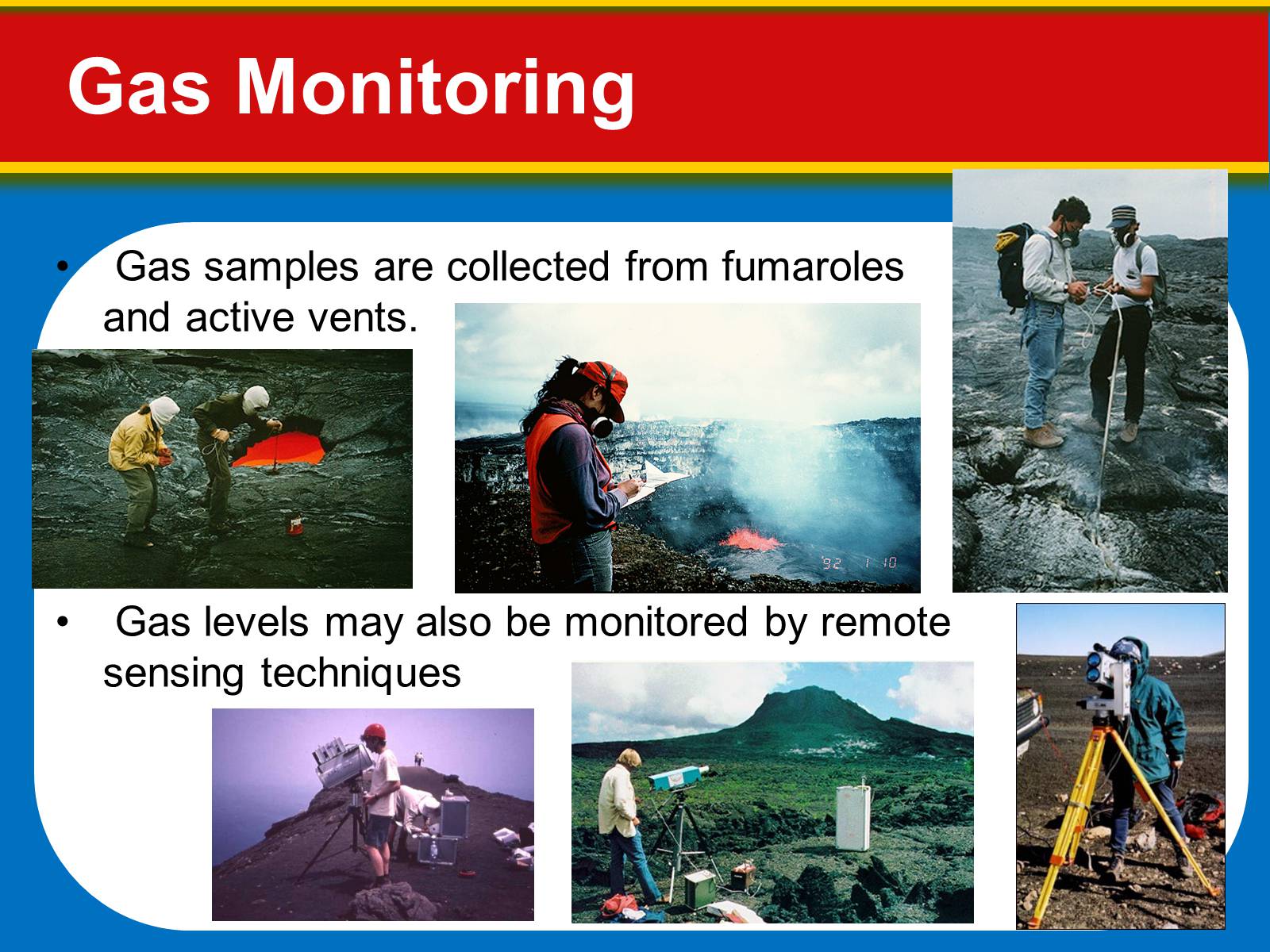 Gas Monitoring

• Gas samples are collected from fumaroles and active vents.

'92 1 10

• Gas levels may also be monitored by remote sensing techniques